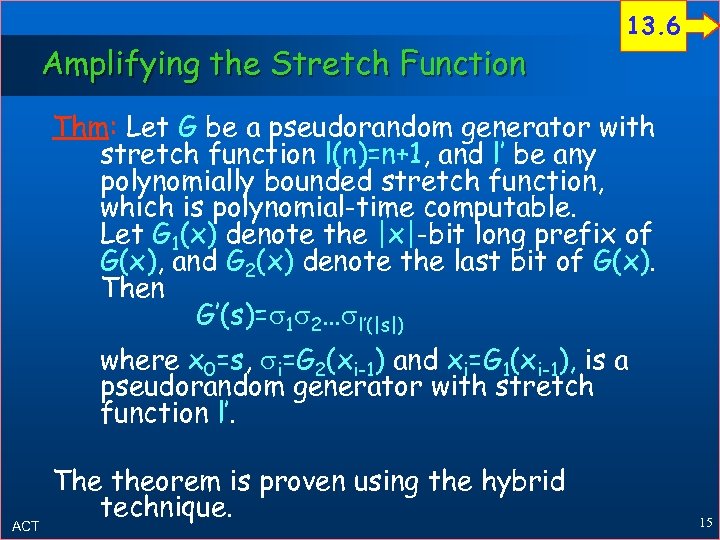 13.6

Amplifying the Stretch Function

Thm: Let $G$ be a pseudorandom generator with stretch function $l(n)=n+1$, and $l'$ be any polynomially bounded stretch function, which is polynomial-time computable. Let $G_1(x)$ denote the $|x|$-bit long prefix of $G(x)$, and $G_2(x)$ denote the last bit of $G(x)$. Then

$G'(s)=\sigma_1\sigma_2...\sigma_{l'(|s|)}$

where $x_0=s$, $\sigma_i=G_2(x_{i-1})$ and $x_i=G_1(x_{i-1})$, is a pseudorandom generator with stretch function $l'$.

The theorem is proven using the hybrid technique.

ACT

15